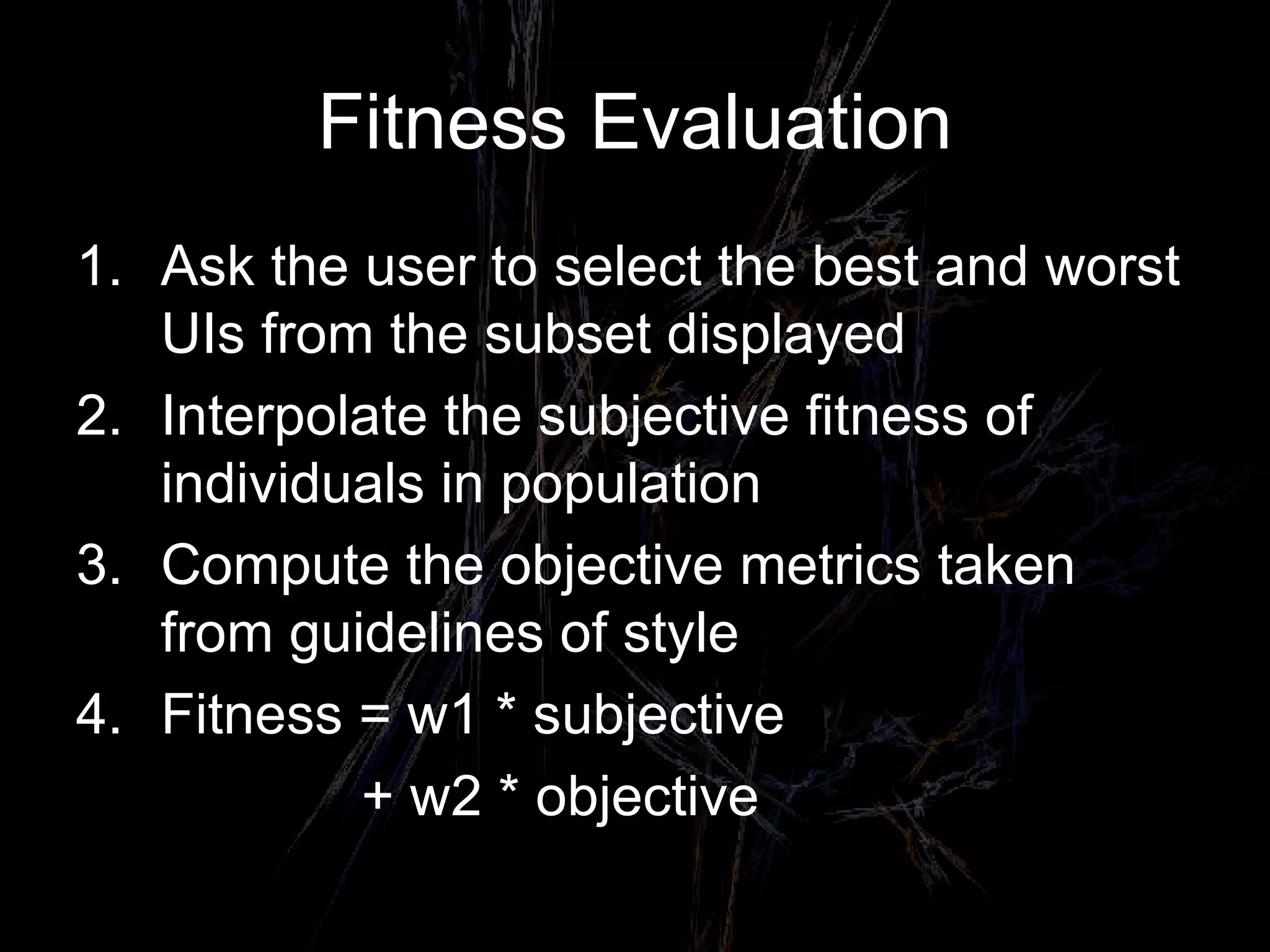 Fitness Evaluation

1. Ask the user to select the best and worst UIs from the subset displayed
2. Interpolate the subjective fitness of individuals in population
3. Compute the objective metrics taken from guidelines of style
4. Fitness = w1 * subjective
+ w2 * objective